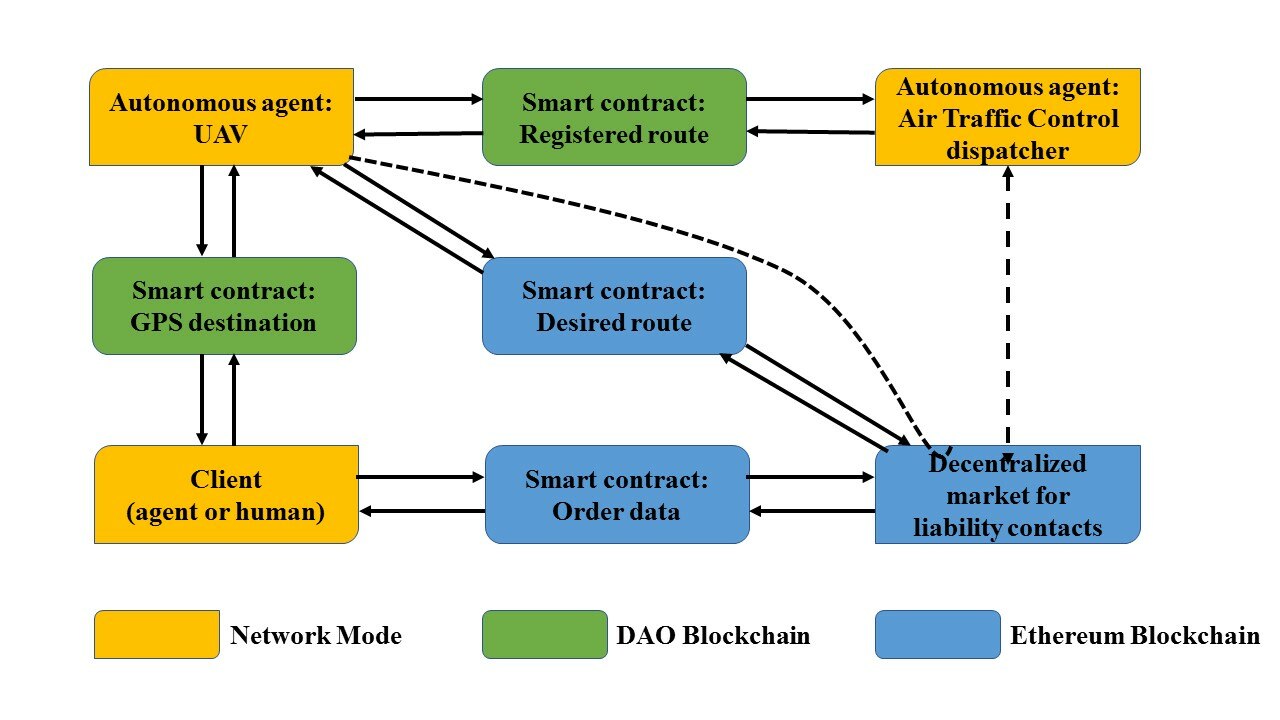 Autonomous agent: UAV

Smart contract: Registered route

Autonomous agent: Air Traffic Control dispatcher

Smart contract: GPS destination

Smart contract: Desired route

Client (agent or human)

Smart contract: Order data

Decentralized market for liability contacts

Network Mode

DAO Blockchain

Ethereum Blockchain